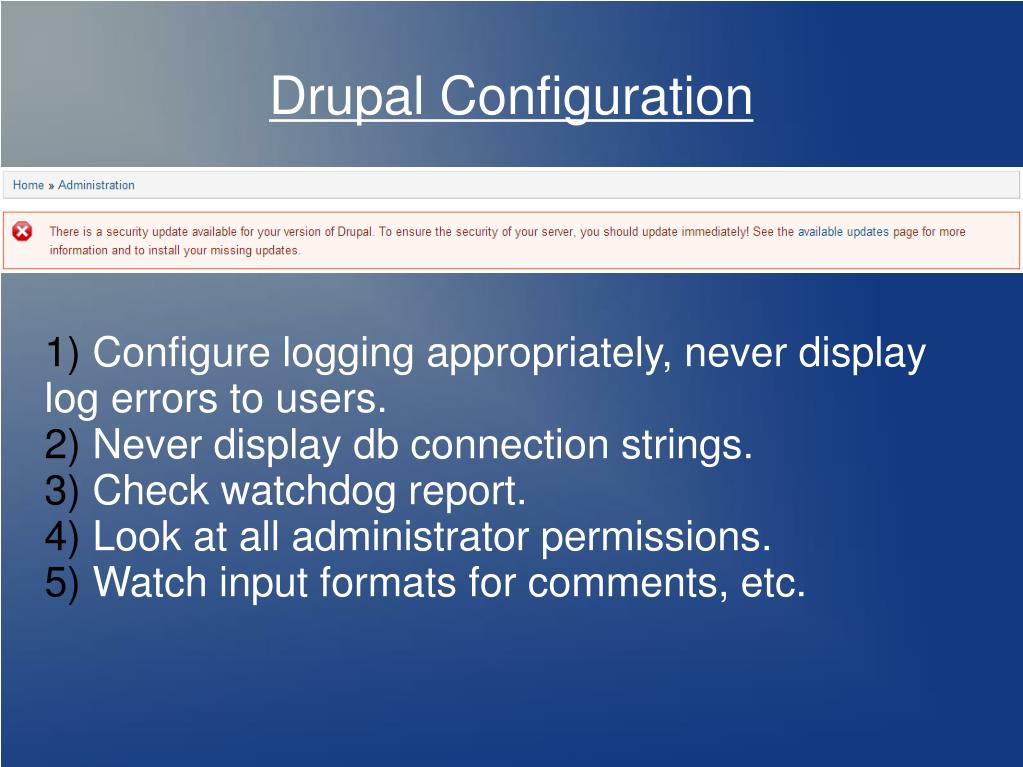 Drupal Configuration

Home » Administration

There is a security update available for your version of Drupal. To ensure the security of your server, you should update immediately! See the available updates page for more information and to install your missing updates.

1) Configure logging appropriately, never display log errors to users.
2) Never display db connection strings.
3) Check watchdog report.
4) Look at all administrator permissions.
5) Watch input formats for comments, etc.